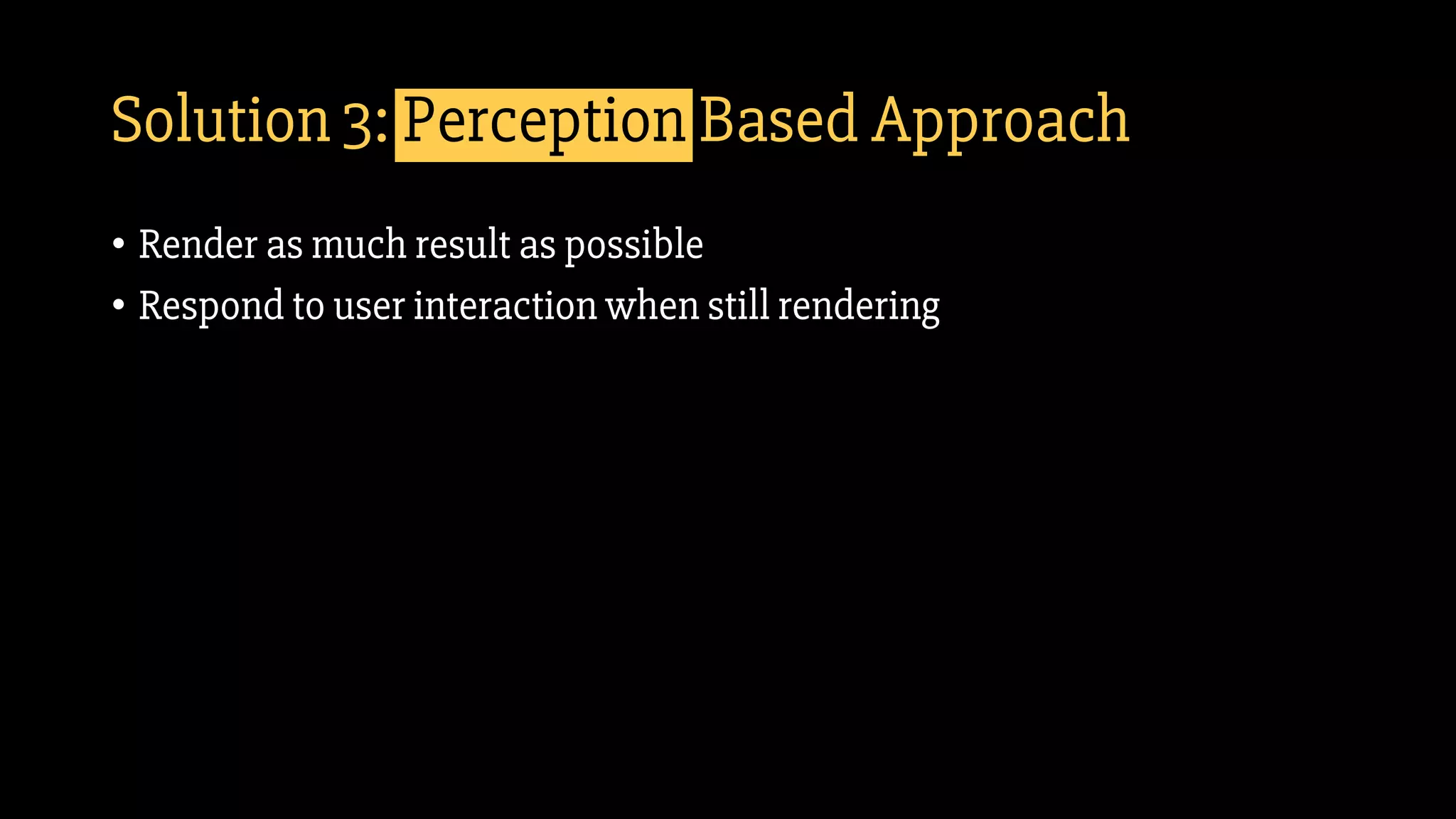 Solution 3: Perception Based Approach

• Render as much result as possible
• Respond to user interaction when still rendering